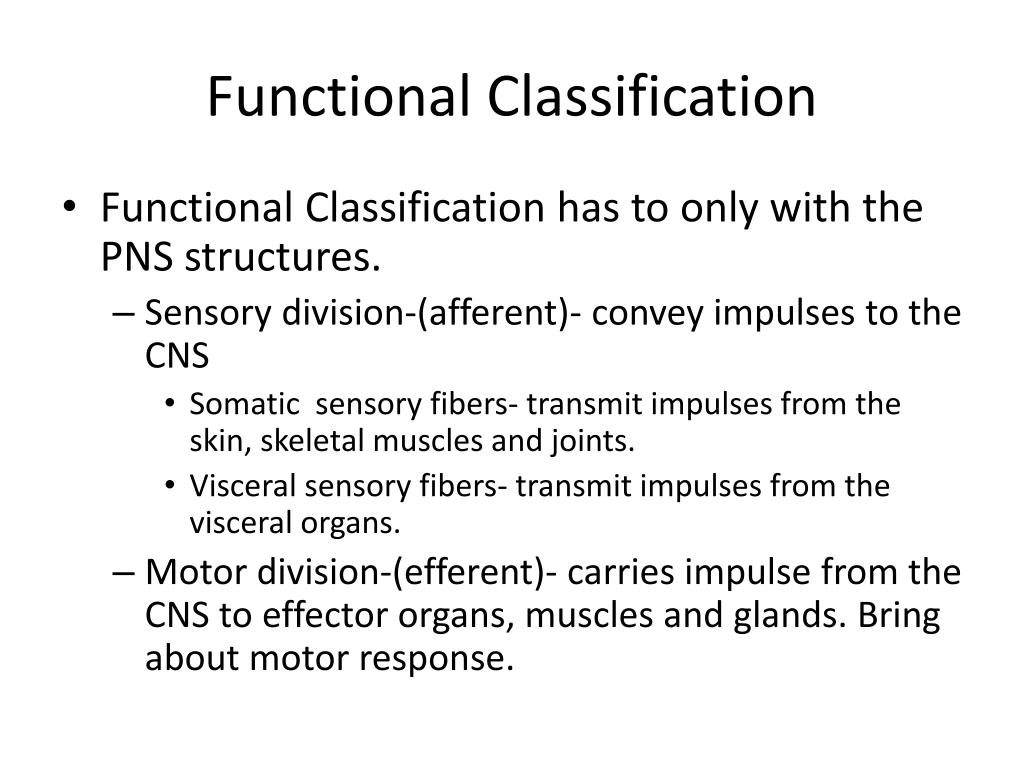 Functional Classification

• Functional Classification has to only with the PNS structures.
– Sensory division-(afferent)- convey impulses to the CNS
• Somatic  sensory fibers- transmit impulses from the skin, skeletal muscles and joints.
• Visceral sensory fibers- transmit impulses from the visceral organs.
– Motor division-(efferent)- carries impulse from the CNS to effector organs, muscles and glands. Bring about motor response.